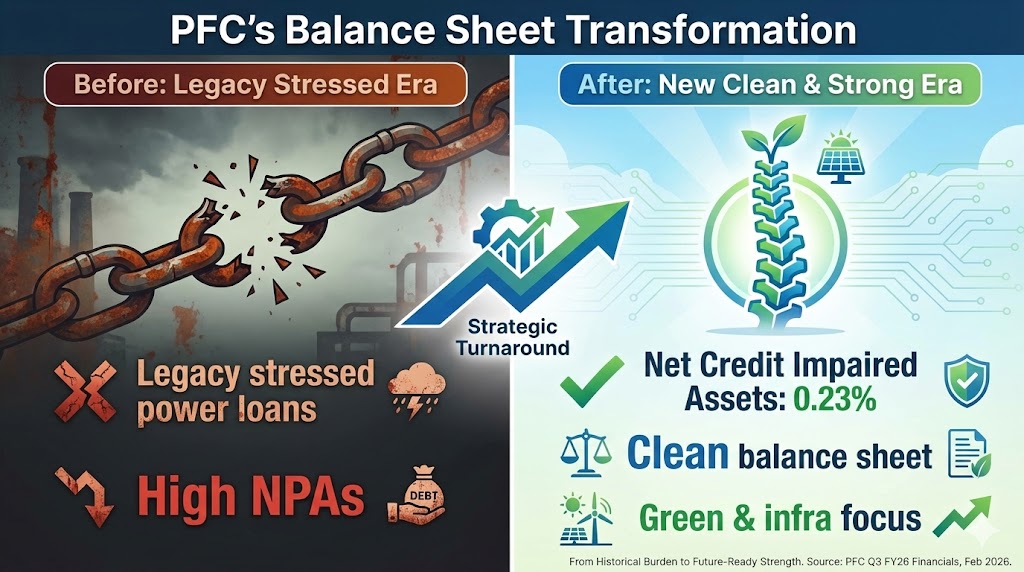 PFC's Balance Sheet Transformation

Before: Legacy Stressed Era

Legacy stressed power loans

High NPAs

DEBT

Strategic Turnaround

After: New Clean & Strong Era

Net Credit Impaired Assets: 0.23%

Clean balance sheet

Green & infra focus

From Historical Burden to Future-Ready Strength. Source: PFC Q3 FY26 Financials, Feb 2026.